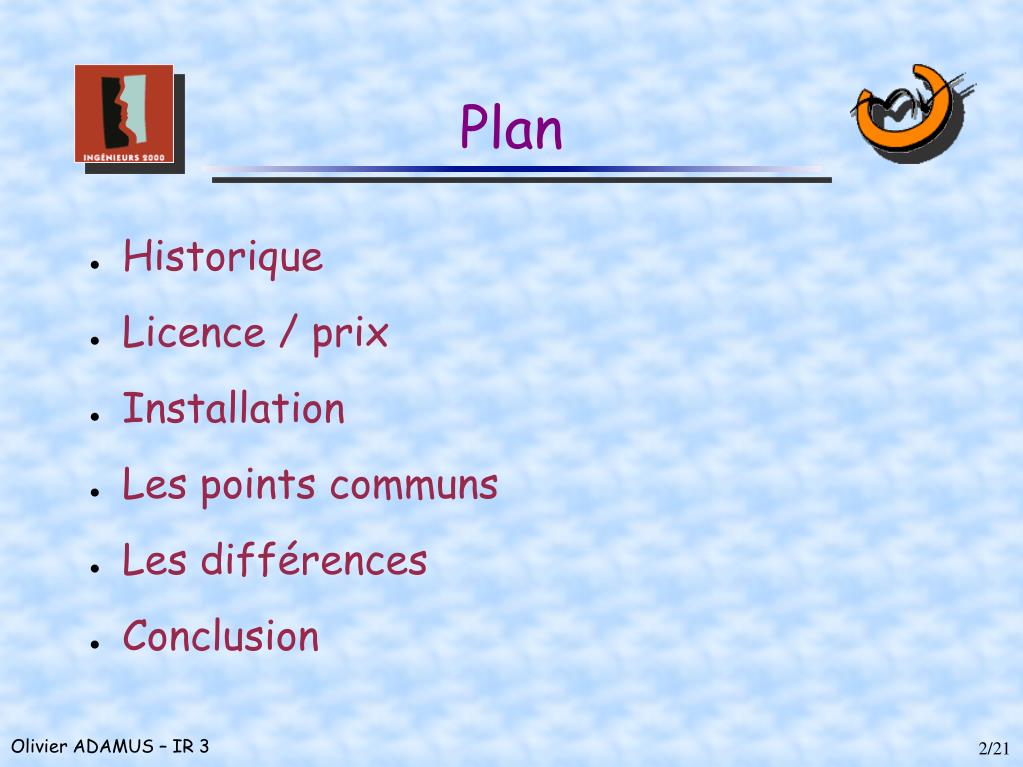 INGÉNIEURS 2000

Plan

- Historique
- Licence / prix
- Installation
- Les points communs
- Les différences
- Conclusion

Olivier ADAMUS – IR 3

2/21